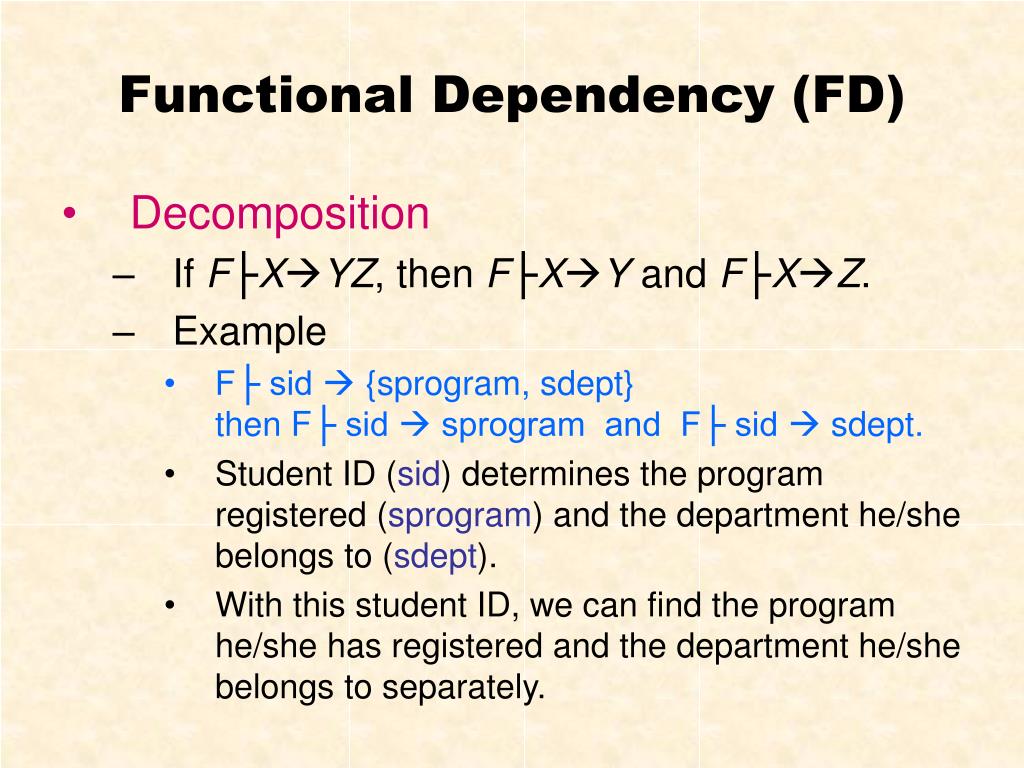 Functional Dependency (FD)

• Decomposition
– If $F \vdash X \rightarrow YZ$, then $F \vdash X \rightarrow Y$ and $F \vdash X \rightarrow Z$.
– Example
• F ├ sid → {sprogram, sdept}
then F ├ sid → sprogram and F ├ sid → sdept.
• Student ID (sid) determines the program registered (sprogram) and the department he/she belongs to (sdept).
• With this student ID, we can find the program he/she has registered and the department he/she belongs to separately.